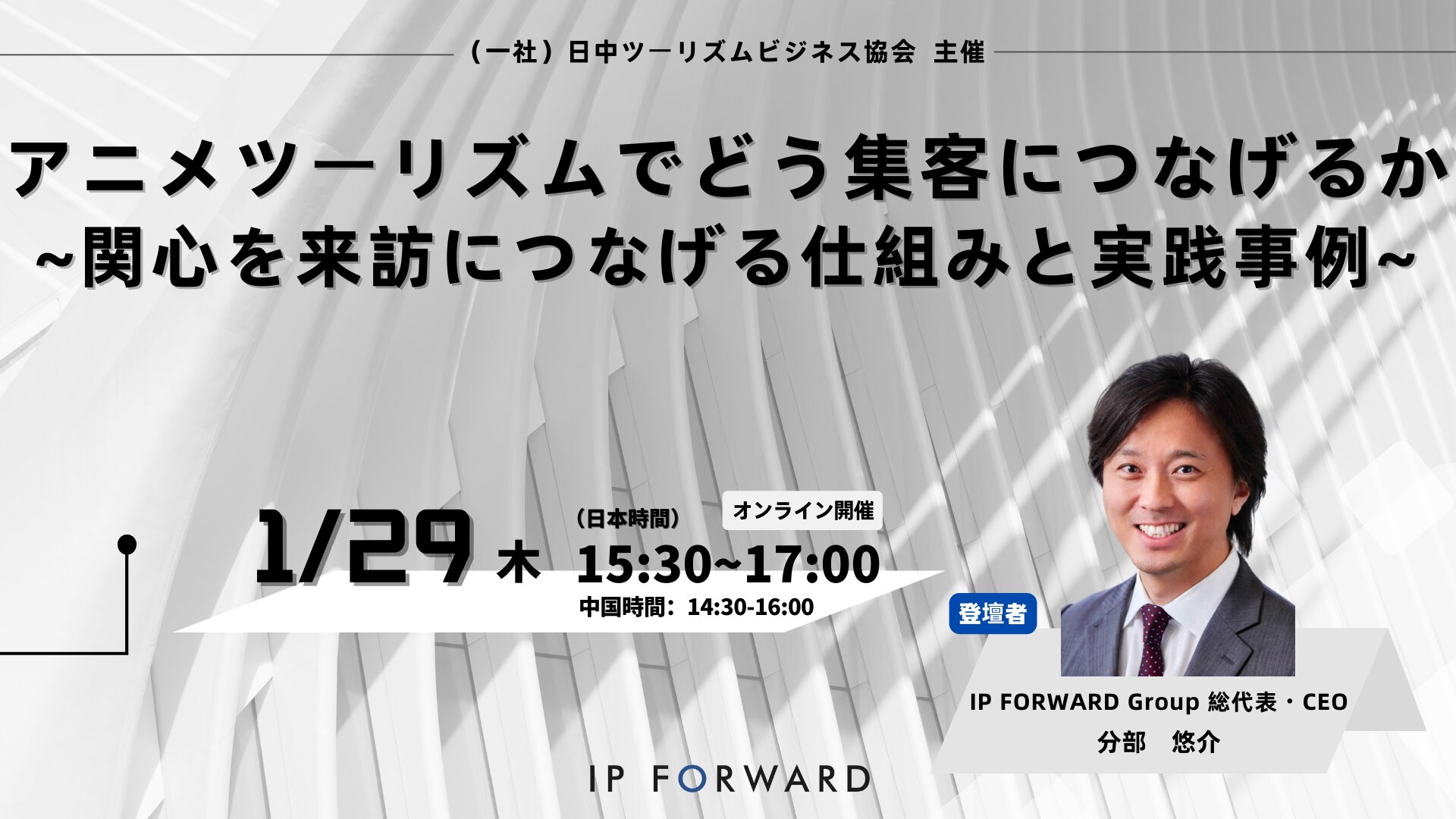 （一社）日中ツーリズムビジネス協会 主催

アニメツーリズムでどう集客につなげるか
~関心を来訪につなげる仕組みと実践事例~

1/29 木

（日本時間）

オンライン開催

15:30~17:00

中国時間：14:30-16:00

登壇者

IP FORWARD Group 総代表・CEO
分部　悠介

IP FORWARD